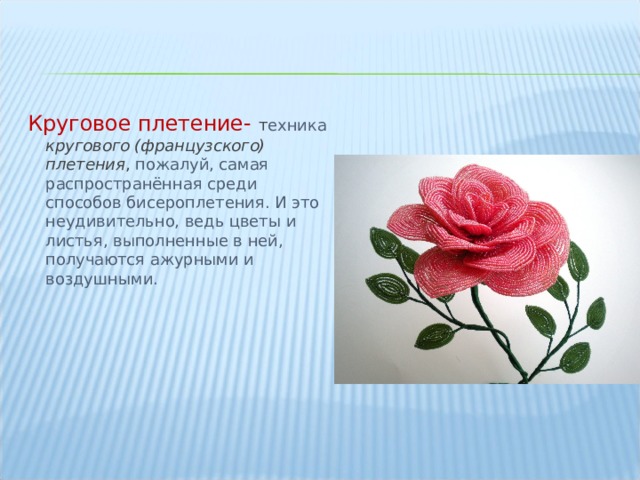 Круговое плетение- техника кругового (французского) плетения, пожалуй, самая распространённая среди способов бисероплетения. И это неудивительно, ведь цветы и листья, выполненные в ней, получаются ажурными и воздушными.